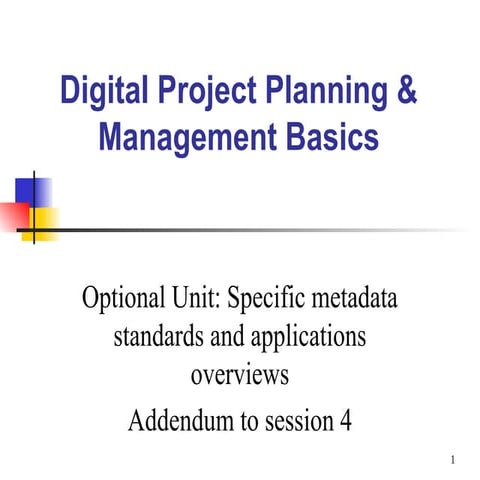 Digital Project Planning & Management Basics

Optional Unit: Specific metadata standards and applications overviews

Addendum to session 4

1